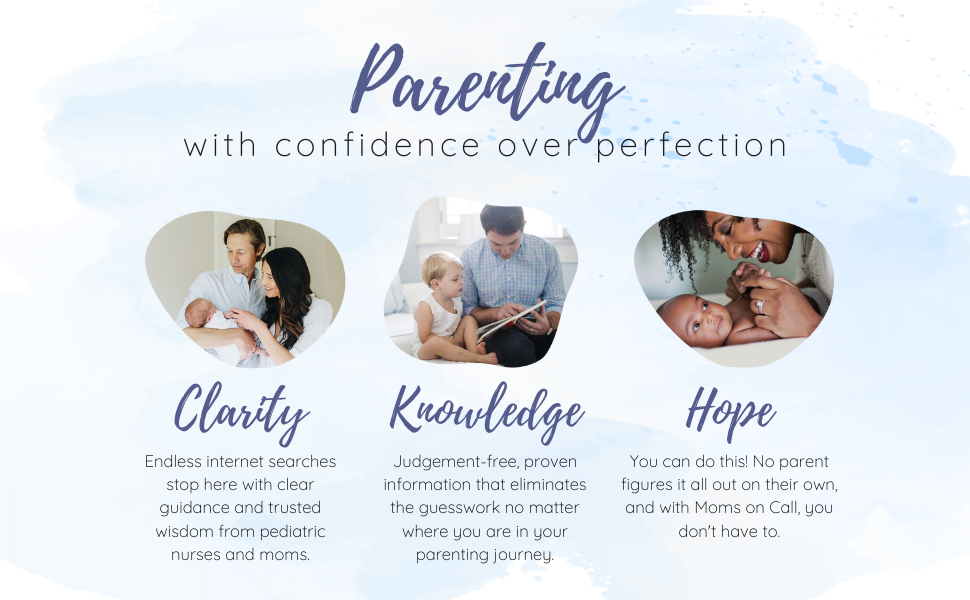 Parenting
with confidence over perfection

Clarity
Endless internet searches stop here with clear guidance and trusted wisdom from pediatric nurses and moms.

Knowledge
Judgement-free, proven information that eliminates the guesswork no matter where you are in your parenting journey.

Hope
You can do this! No parent figures it all out on their own, and with Moms on Call, you don't have to.